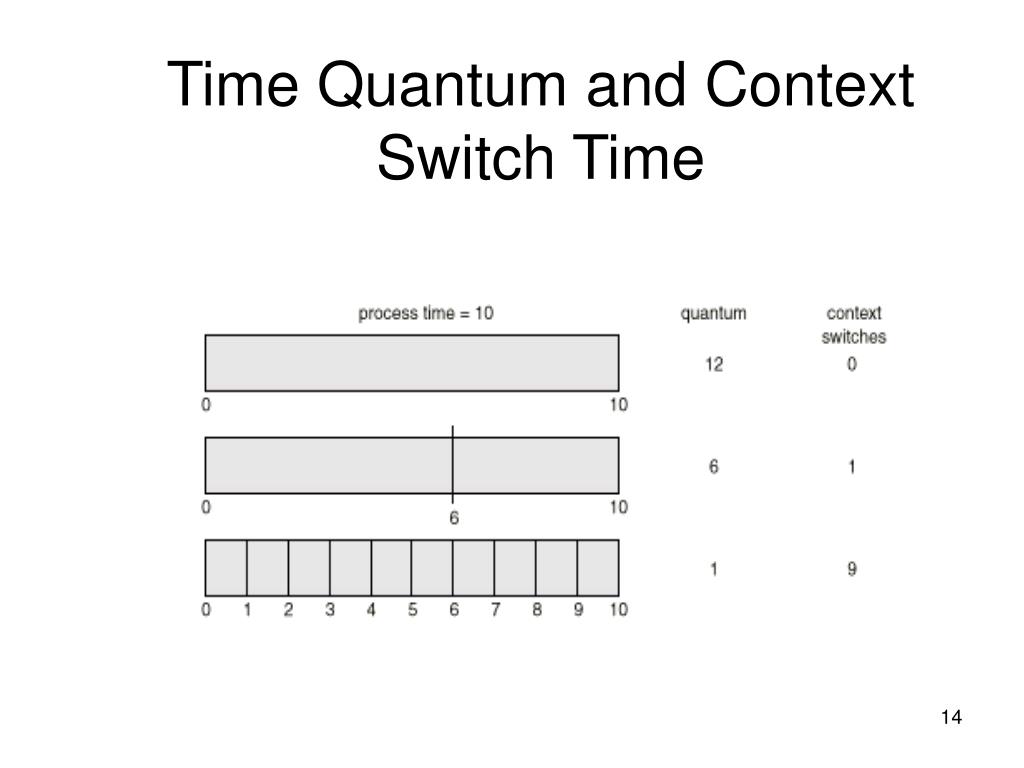 Time Quantum and Context Switch Time

process time = 10

quantum

context switches

12

0

0

10

6

1

0

6

10

1

9

0 1 2 3 4 5 6 7 8 9 10

14